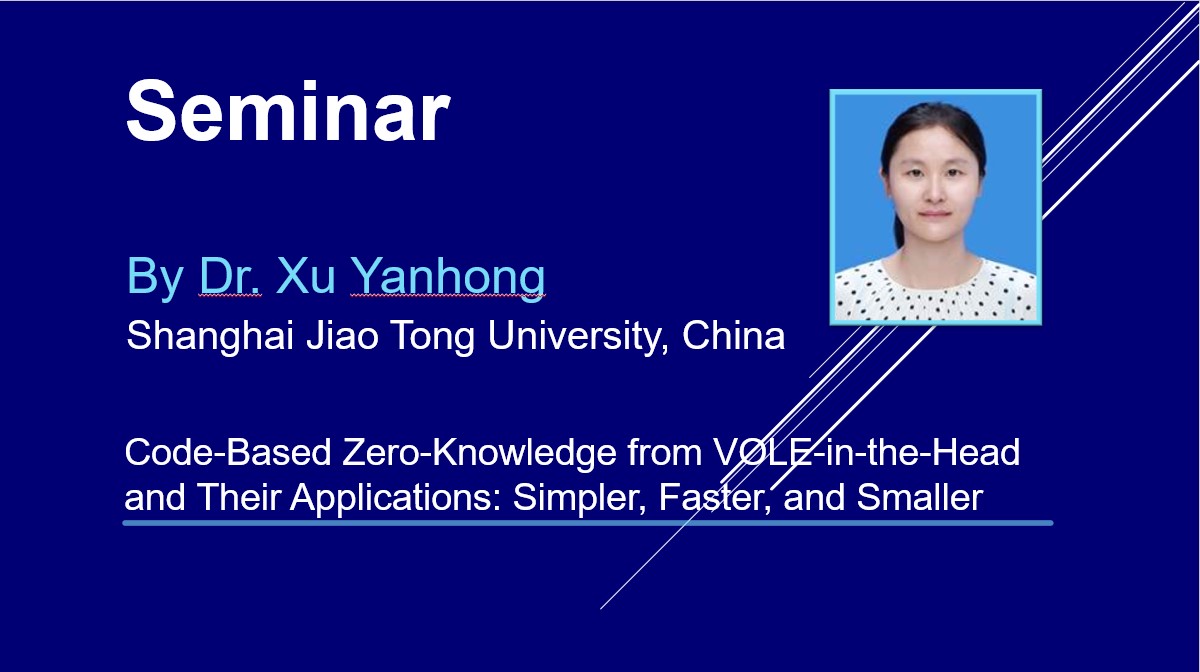 Seminar

By Dr. Xu Yanhong

Shanghai Jiao Tong University, China

Code-Based Zero-Knowledge from VOLE-in-the-Head and Their Applications: Simpler, Faster, and Smaller